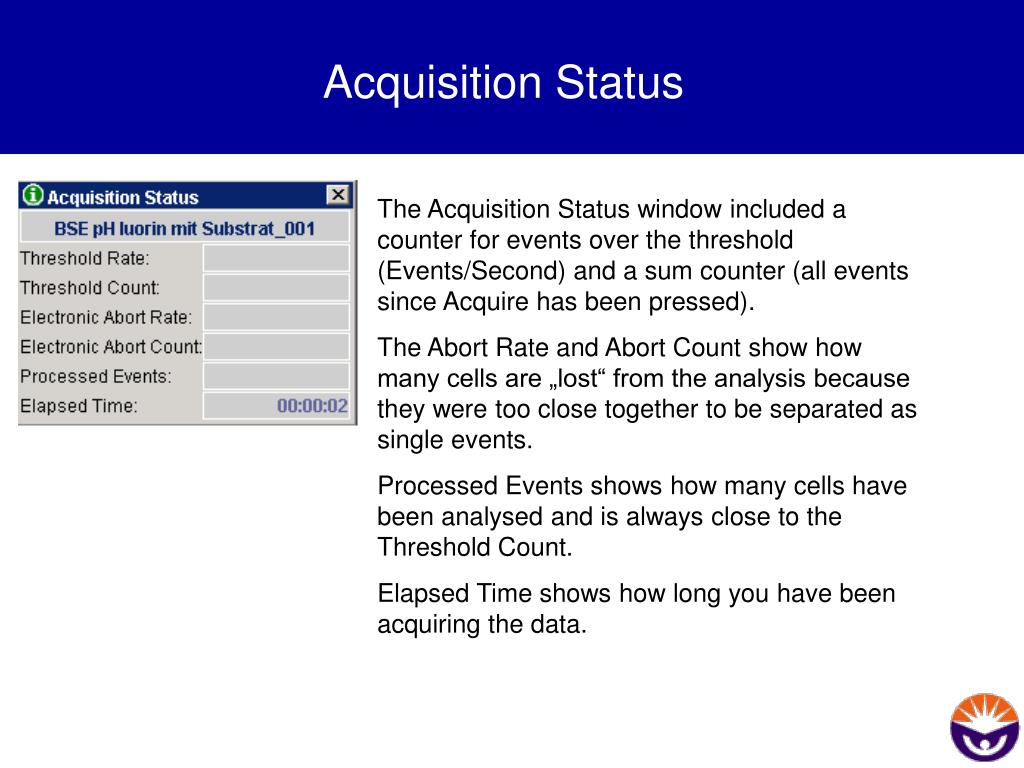 Acquisition Status

Acquisition Status

BSE pH luorin mit Substrat_001

Threshold Rate:

Threshold Count:

Electronic Abort Rate:

Electronic Abort Count:

Processed Events:

Elapsed Time: 00:00:02

The Acquisition Status window included a counter for events over the threshold (Events/Second) and a sum counter (all events since Acquire has been pressed).

The Abort Rate and Abort Count show how many cells are „lost“ from the analysis because they were too close together to be separated as single events.

Processed Events shows how many cells have been analysed and is always close to the Threshold Count.

Elapsed Time shows how long you have been acquiring the data.